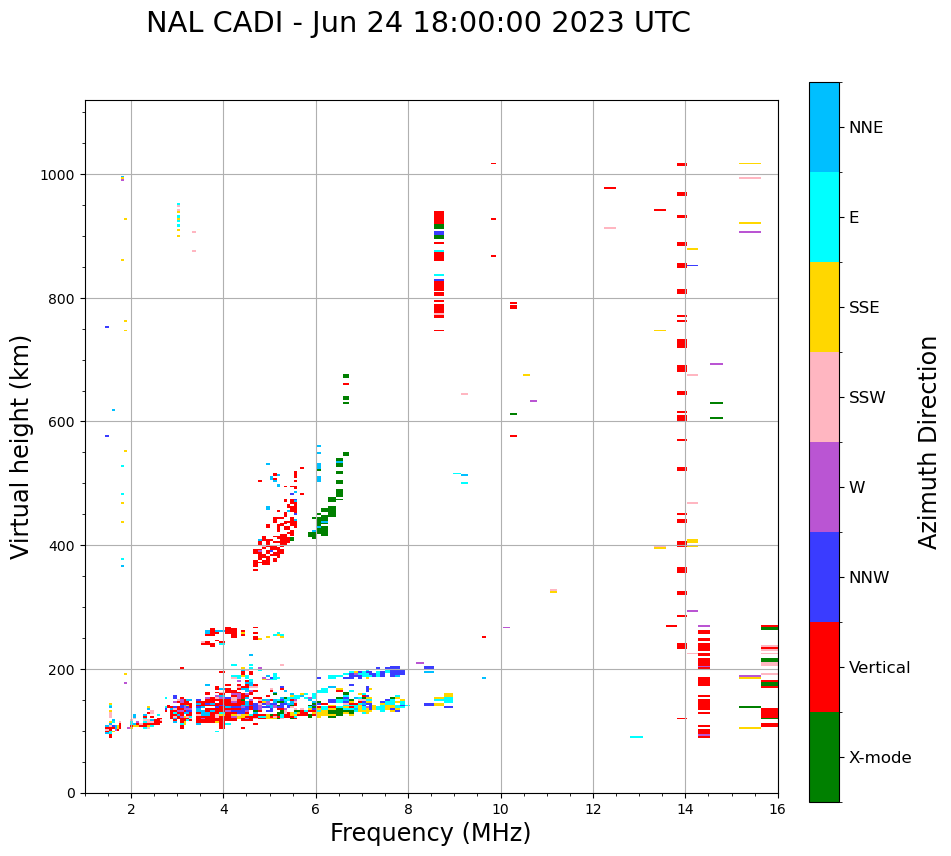 NAL CADI - Jun 24 18:00:00 2023 UTC

Virtual height (km)

1000
800
600
400
200
0

2
4
6
8
10
12
14
16

Frequency (MHz)

NNE
E
SSE
SSW
W
NNW
Vertical
X-mode

Azimuth Direction